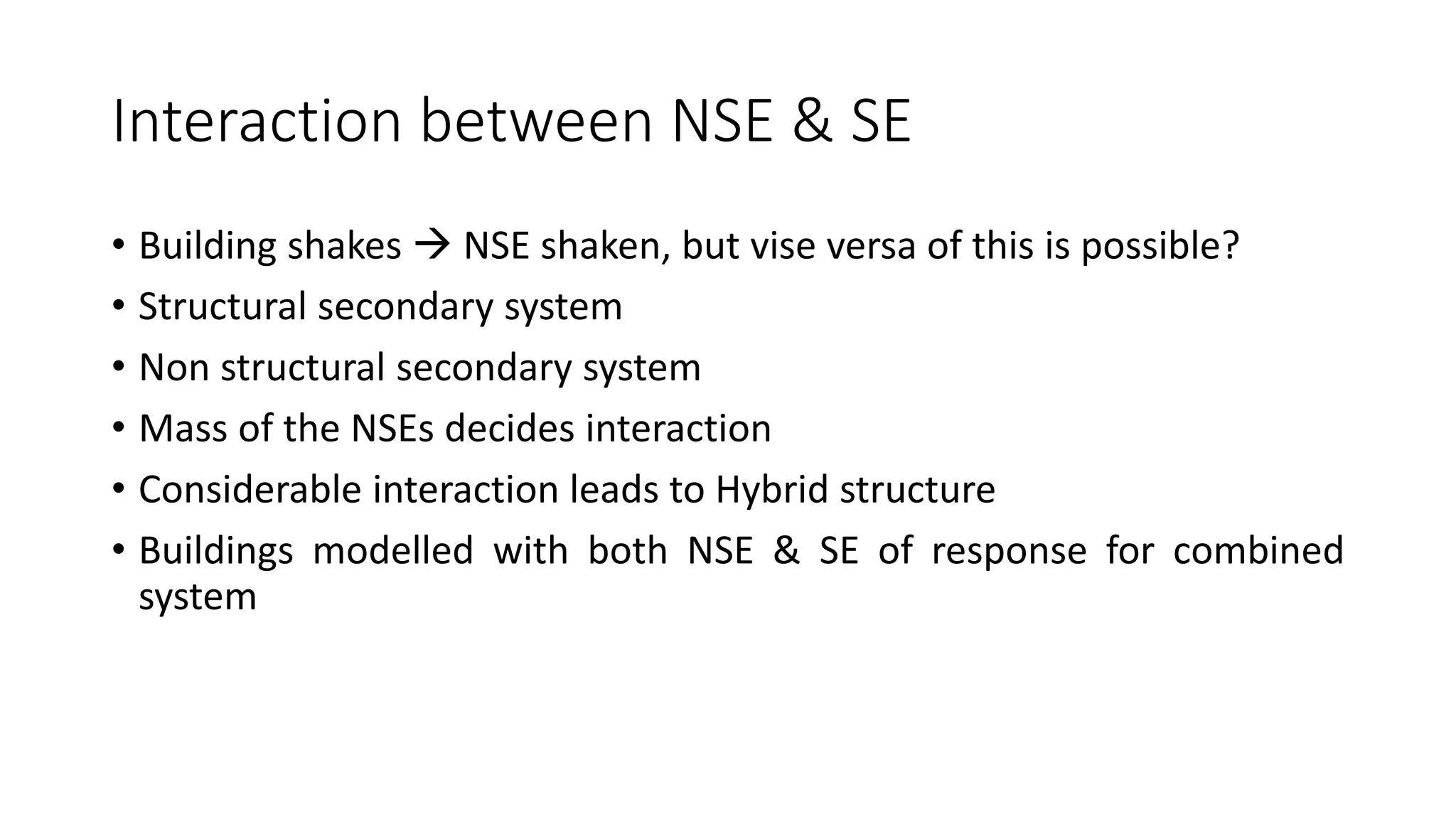 Interaction between NSE & SE

• Building shakes → NSE shaken, but vise versa of this is possible?
• Structural secondary system
• Non structural secondary system
• Mass of the NSEs decides interaction
• Considerable interaction leads to Hybrid structure
• Buildings modelled with both NSE & SE of response for combined system